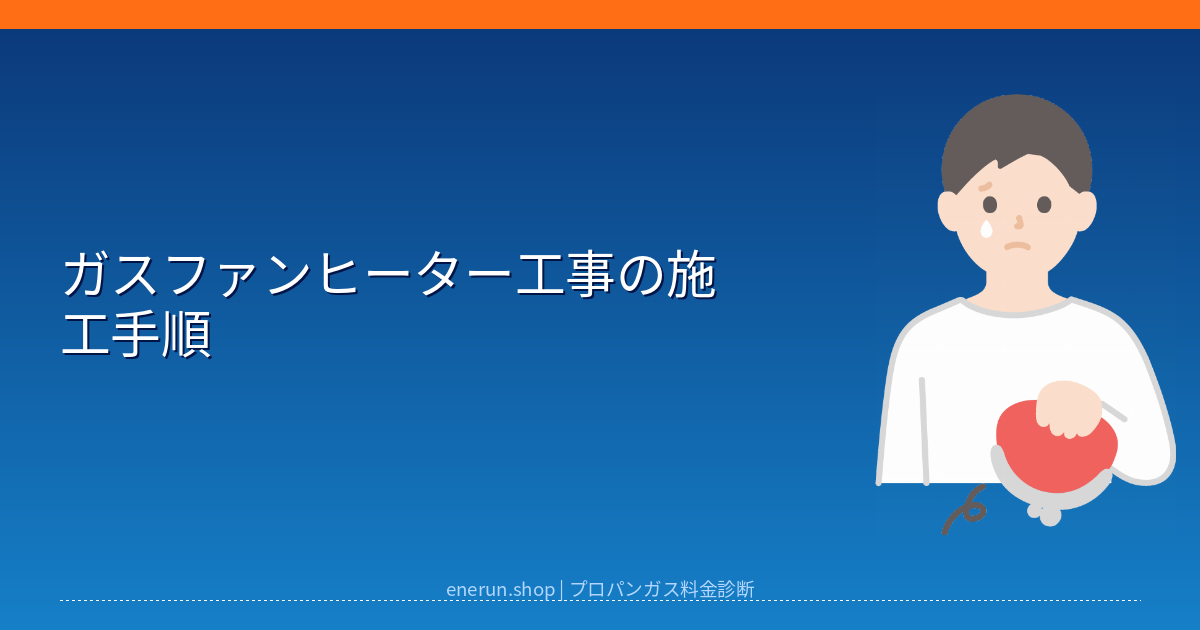 ガスファンヒーター工事の施工手順

enerun.shop | プロパンガス料金診断